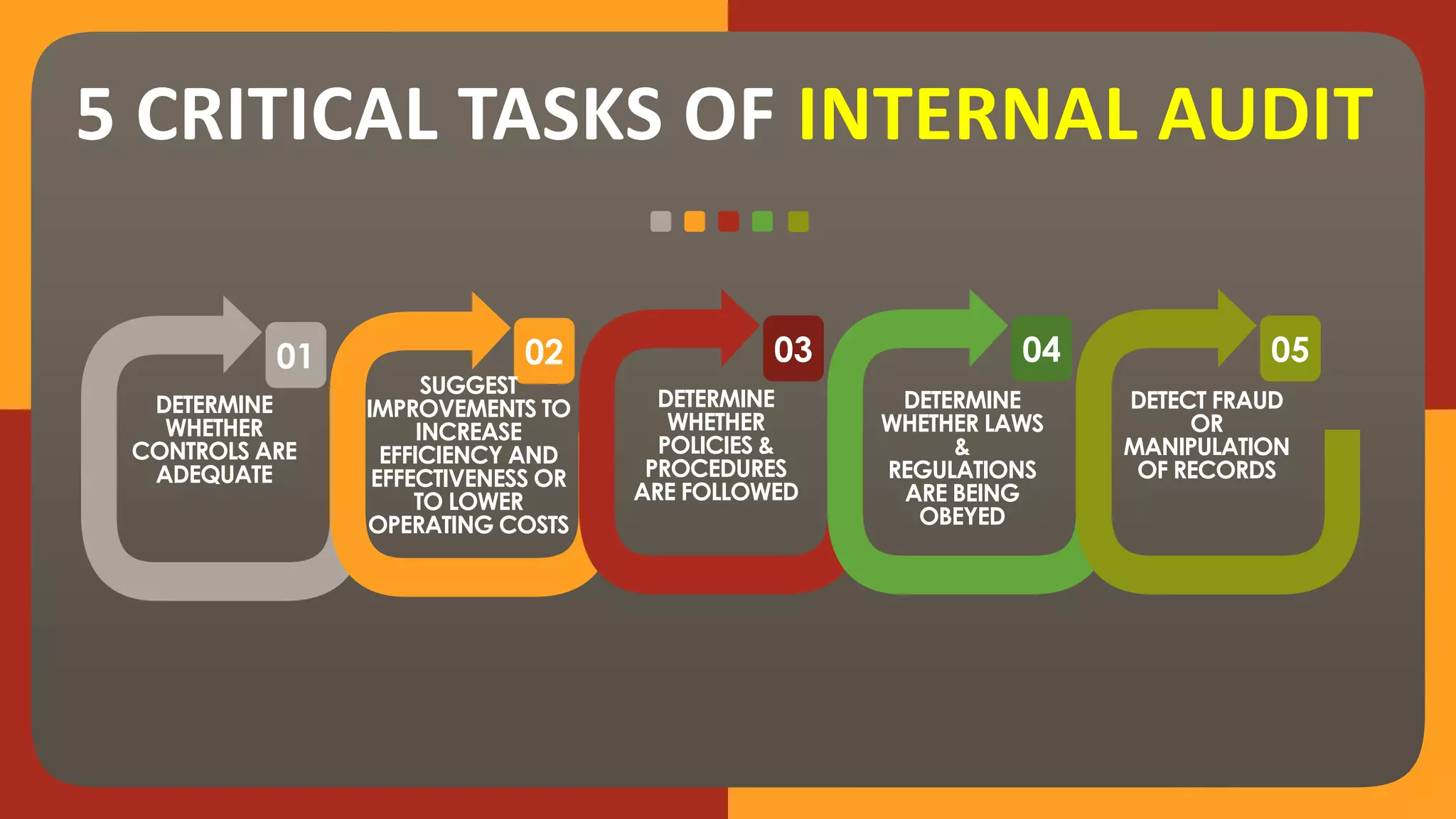 5 CRITICAL TASKS OF INTERNAL AUDIT

01
DETERMINE WHETHER CONTROLS ARE ADEQUATE

02
SUGGEST IMPROVEMENTS TO INCREASE EFFICIENCY AND EFFECTIVENESS OR TO LOWER OPERATING COSTS

03
DETERMINE WHETHER POLICIES & PROCEDURES ARE FOLLOWED

04
DETERMINE WHETHER LAWS & REGULATIONS ARE BEING OBEYED

05
DETECT FRAUD OR MANIPULATION OF RECORDS